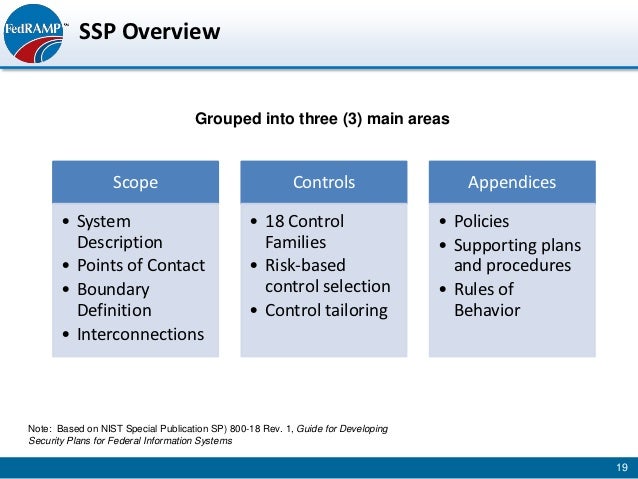 FedRAMP™

SSP Overview

Grouped into three (3) main areas

Scope
• System Description
• Points of Contact
• Boundary Definition
• Interconnections

Controls
• 18 Control Families
• Risk-based control selection
• Control tailoring

Appendices
• Policies
• Supporting plans and procedures
• Rules of Behavior

Note: Based on NIST Special Publication SP) 800-18 Rev. 1, Guide for Developing Security Plans for Federal Information Systems

19